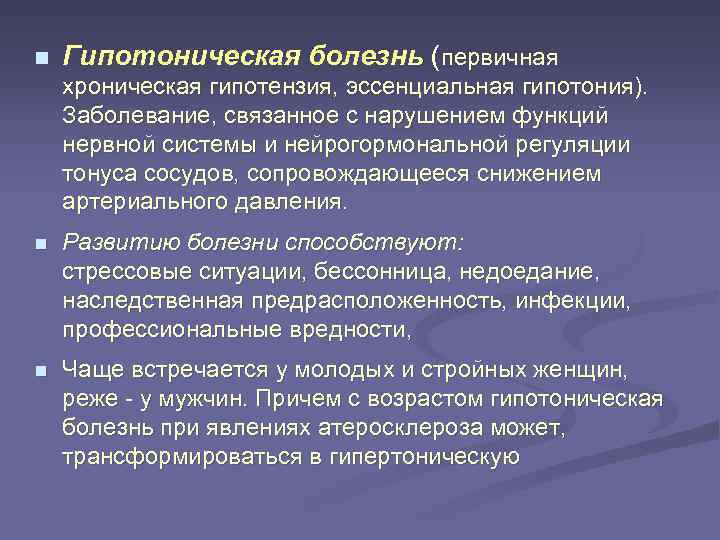 Гипотоническая болезнь (первичная хроническая гипотензия, эссенциальная гипотония). Заболевание, связанное с нарушением функций нервной системы и нейрогормональной регуляции тонуса сосудов, сопровождающееся снижением артериального давления.

Развитию болезни способствуют:
стрессовые ситуации, бессонница, недоедание, наследственная предрасположенность, инфекции, профессиональные вредности,

Чаще встречается у молодых и стройных женщин, реже - у мужчин. Причем с возрастом гипотоническая болезнь при явлениях атеросклероза может, трансформироваться в гипертоническую